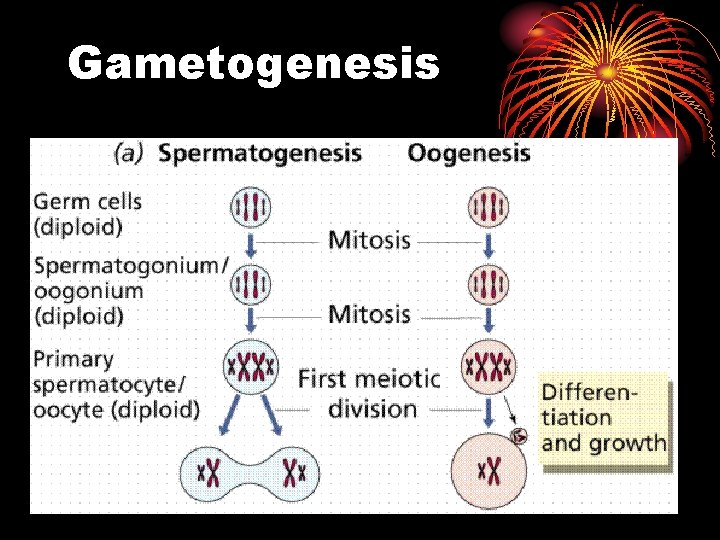 Gametogenesis

(a) Spermatogenesis Oogenesis

Germ cells (diploid)

Mitosis

Spermatogonium/ oogonium (diploid)

Mitosis

Primary spermatocyte/ oocyte (diploid)

First meiotic division

Differentiation and growth